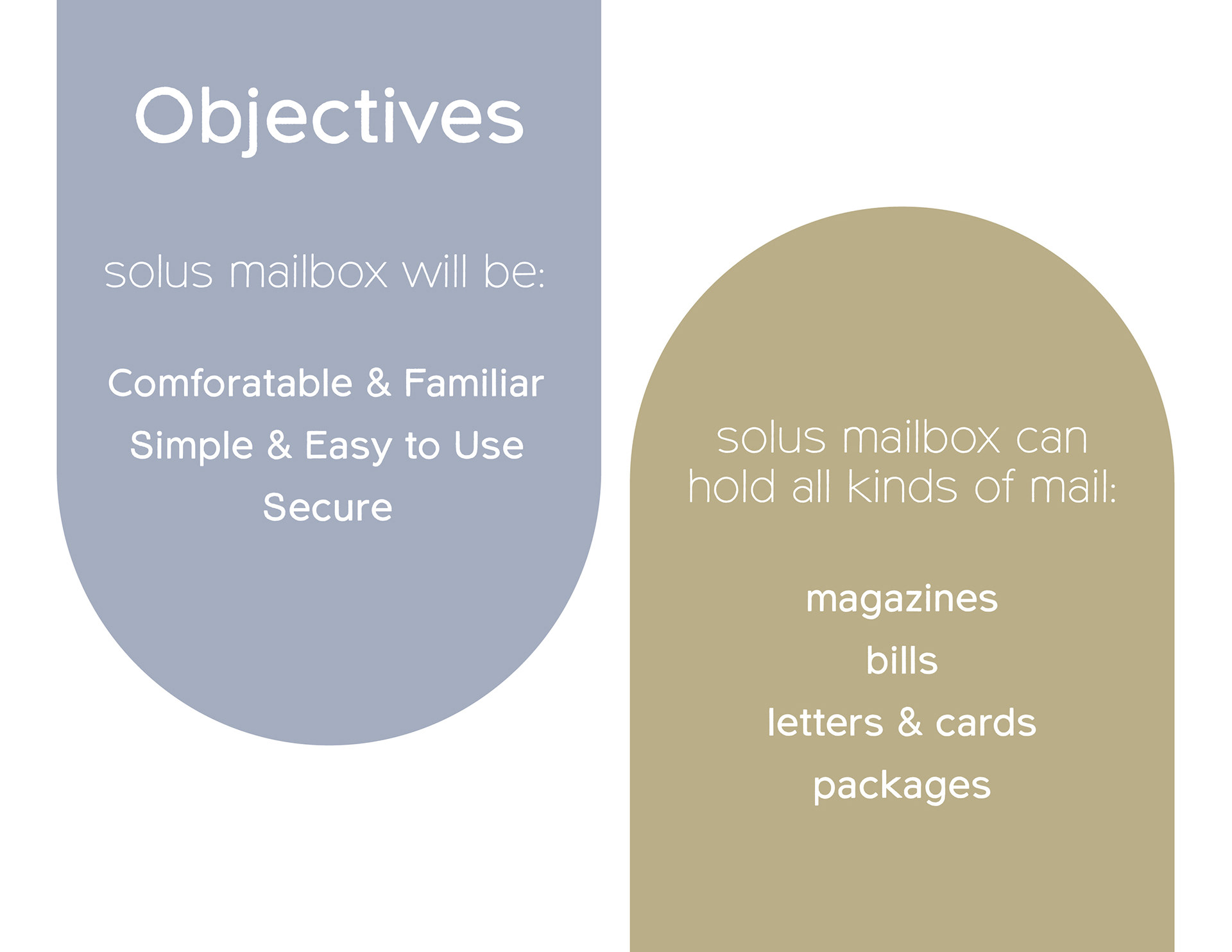 Objectives

solus mailbox will be:

Comforatable & Familiar
Simple & Easy to Use
Secure

solus mailbox can hold all kinds of mail:

magazines
bills
letters & cards
packages